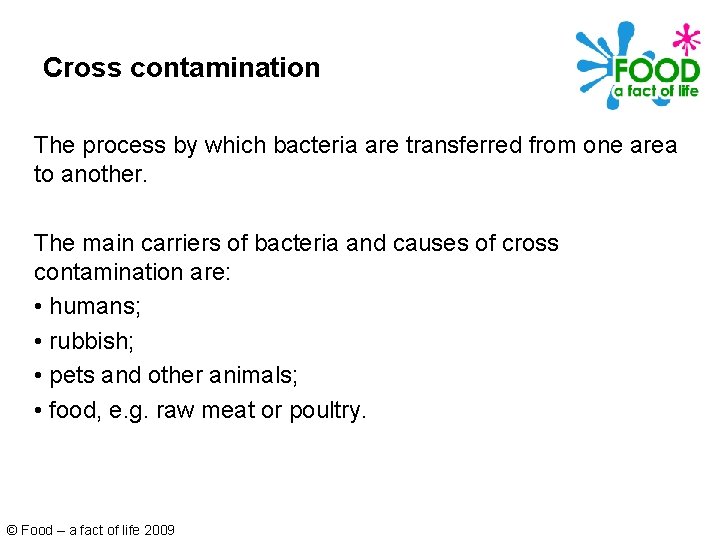 Cross contamination

FOOD
a fact of life

The process by which bacteria are transferred from one area to another.

The main carriers of bacteria and causes of cross contamination are:
• humans;
• rubbish;
• pets and other animals;
• food, e.g. raw meat or poultry.

© Food – a fact of life 2009